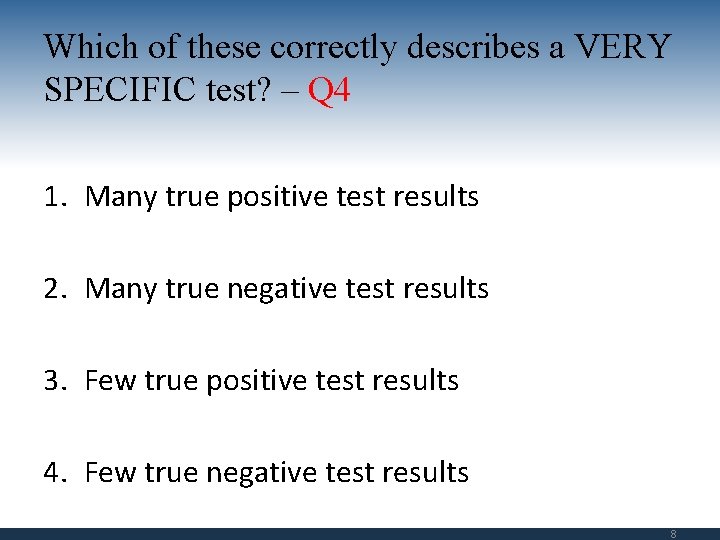 Which of these correctly describes a VERY SPECIFIC test? – Q4

1. Many true positive test results

2. Many true negative test results

3. Few true positive test results

4. Few true negative test results

8